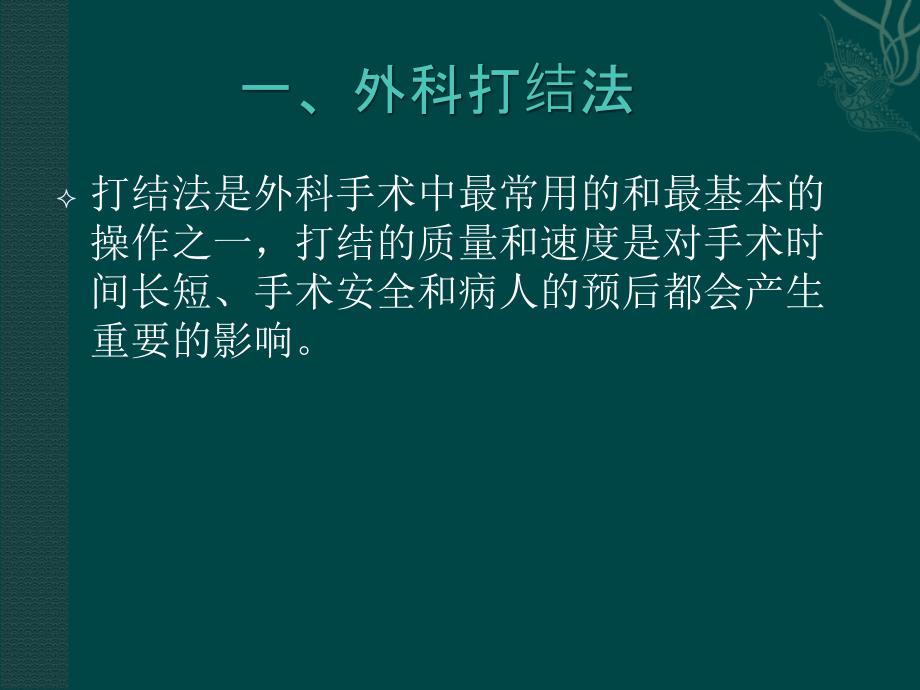 一、外科打结法

打结法是外科手术中最常用的和最基本的操作之一，打结的质量和速度是对手术时间长短、手术安全和病人的预后都会产生重要的影响。